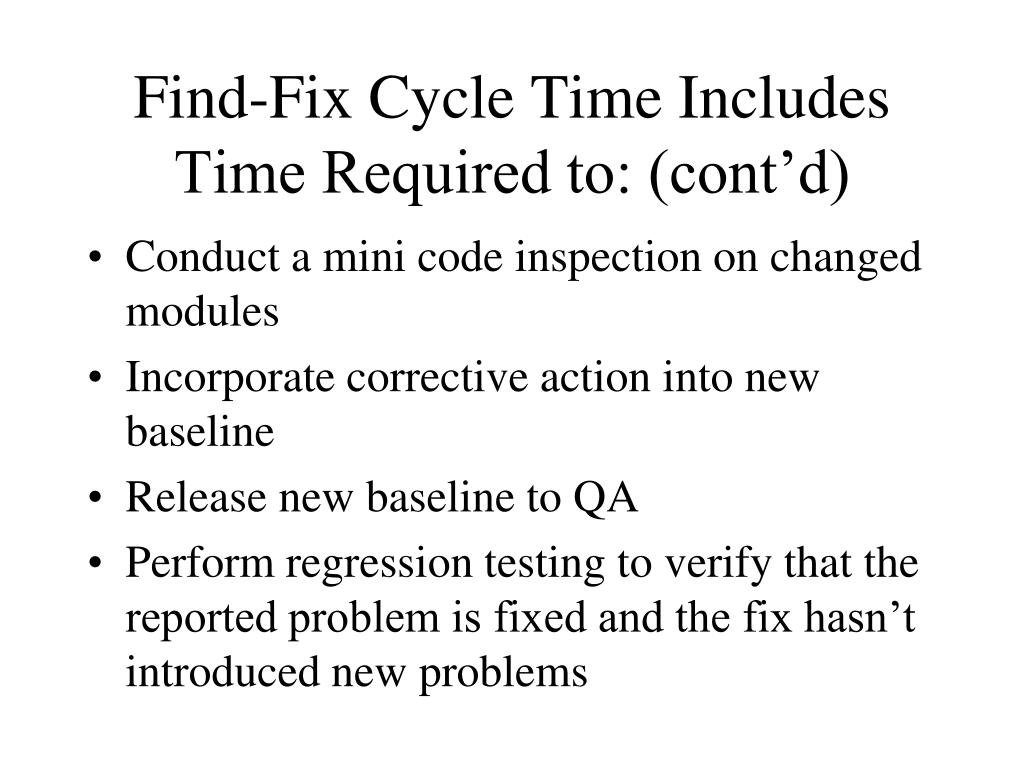 Find-Fix Cycle Time Includes Time Required to: (cont’d)

• Conduct a mini code inspection on changed modules
• Incorporate corrective action into new baseline
• Release new baseline to QA
• Perform regression testing to verify that the reported problem is fixed and the fix hasn’t introduced new problems